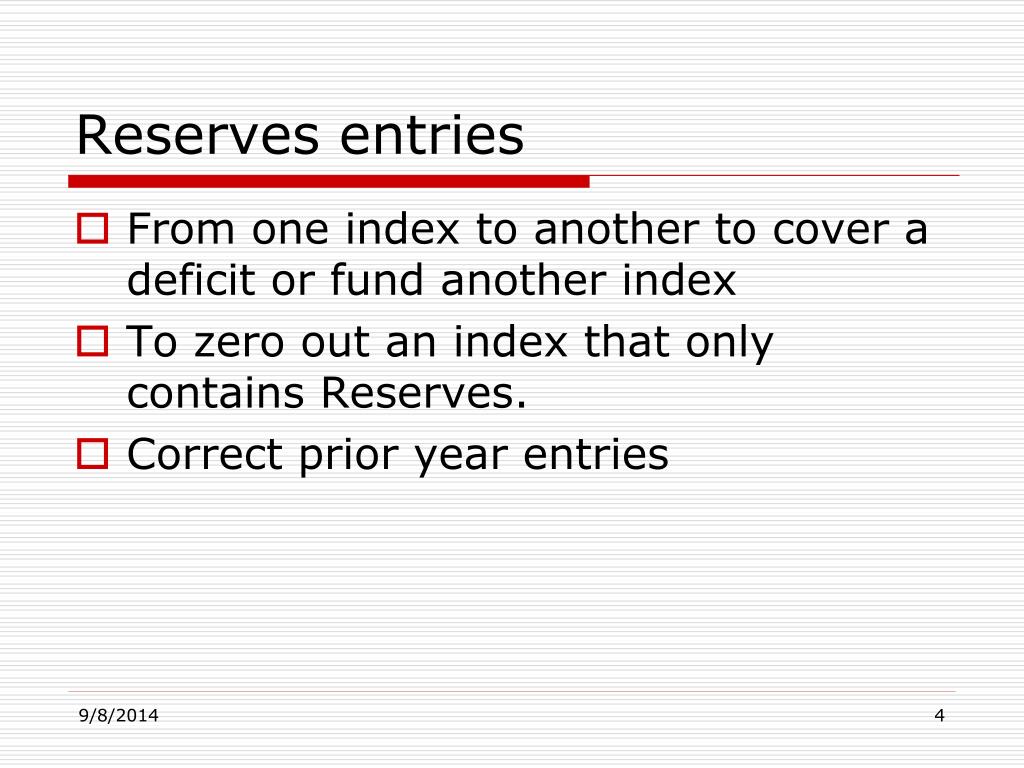 Reserves entries

From one index to another to cover a deficit or fund another index

To zero out an index that only contains Reserves.

Correct prior year entries

9/8/2014

4